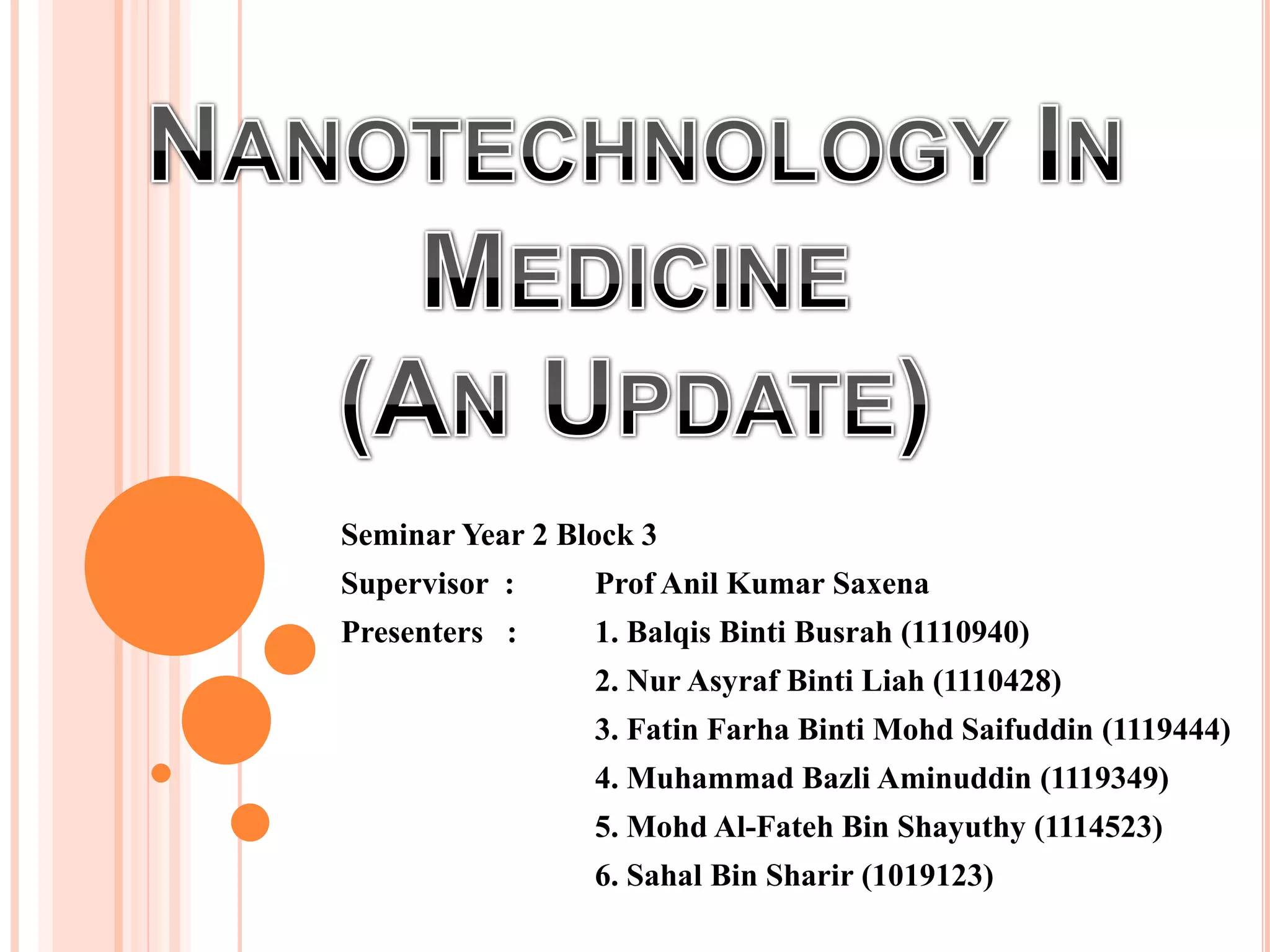 NANOTECHNOLOGY IN MEDICINE (AN UPDATE)

Seminar Year 2 Block 3

Supervisor : Prof Anil Kumar Saxena

Presenters : 1. Balqis Binti Busrah (1110940)
2. Nur Asyraf Binti Liah (1110428)
3. Fatin Farha Binti Mohd Saifuddin (1119444)
4. Muhammad Bazli Aminuddin (1119349)
5. Mohd Al-Fateh Bin Shayuthy (1114523)
6. Sahal Bin Sharir (1019123)